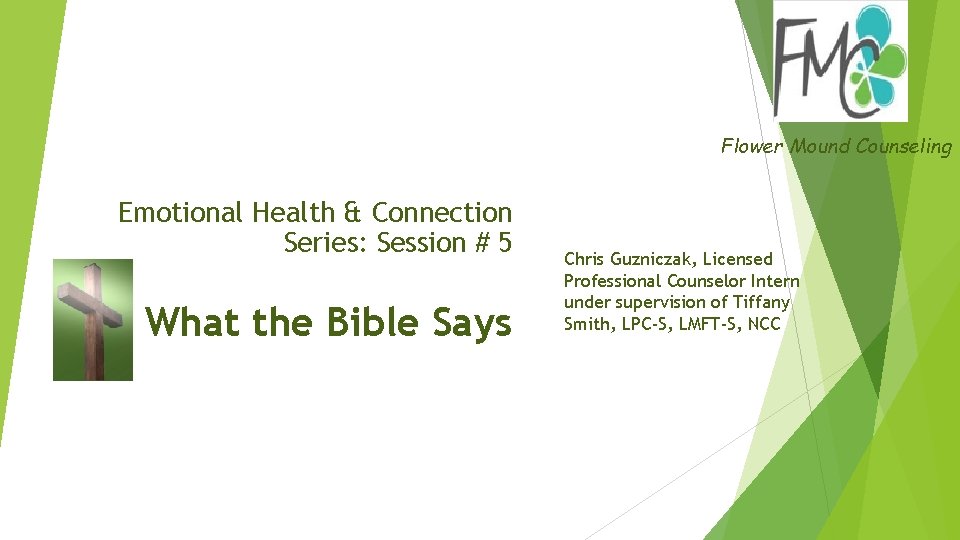 FMC

Flower Mound Counseling

Emotional Health & Connection Series: Session # 5

What the Bible Says

Chris Guzniczak, Licensed Professional Counselor Intern under supervision of Tiffany Smith, LPC-S, LMFT-S, NCC